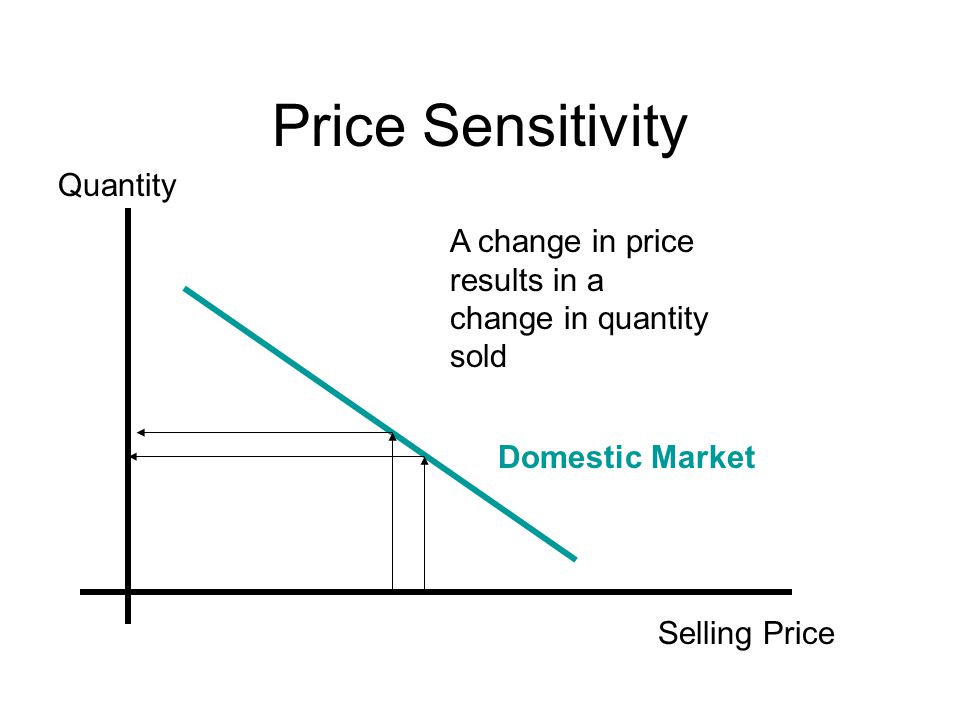 Price Sensitivity

Quantity

A change in price results in a change in quantity sold

Domestic Market

Selling Price